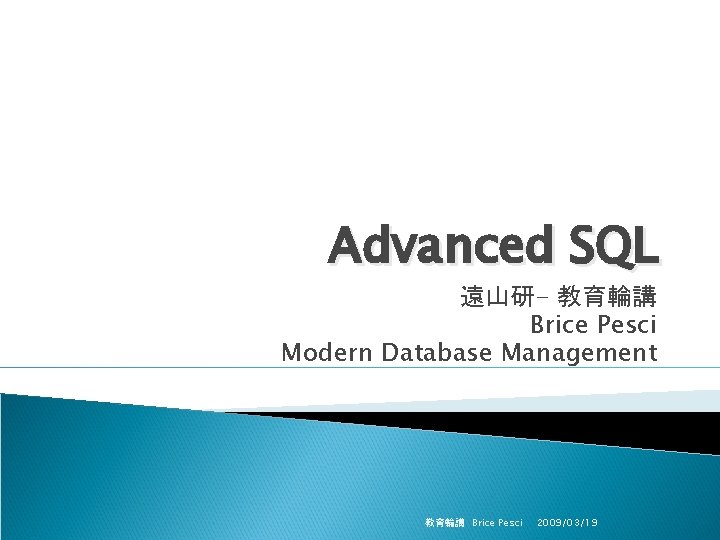 Advanced SQL

遠山研- 教育輪講
Brice Pesci
Modern Database Management

教育輪講 Brice Pesci 2009/03/19